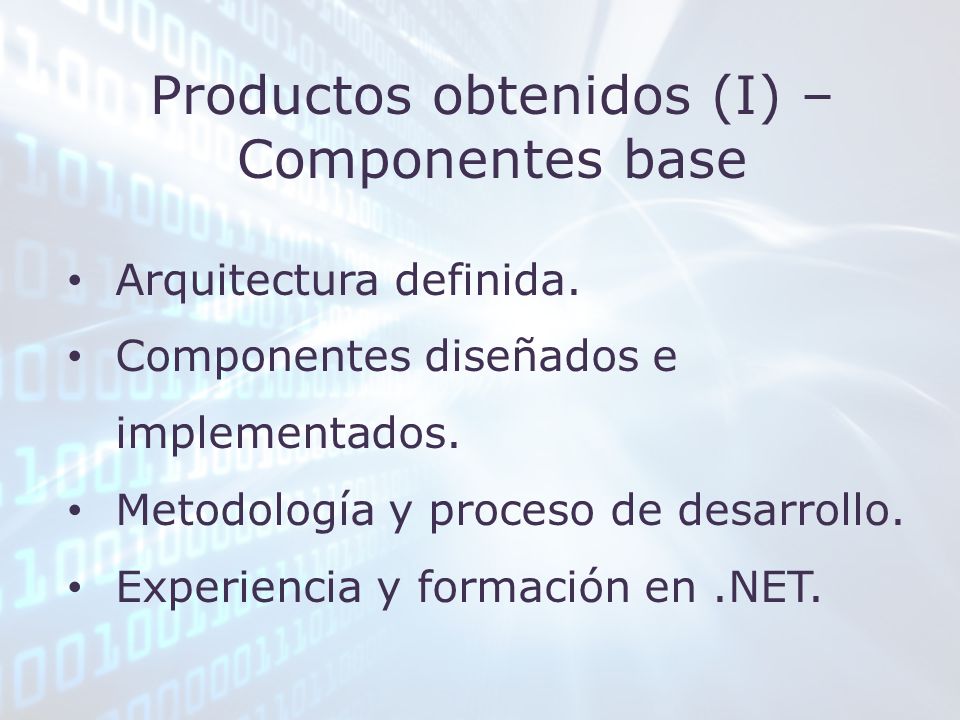 Productos obtenidos (I) – Componentes base

• Arquitectura definida.
• Componentes diseñados e implementados.
• Metodología y proceso de desarrollo.
• Experiencia y formación en .NET.